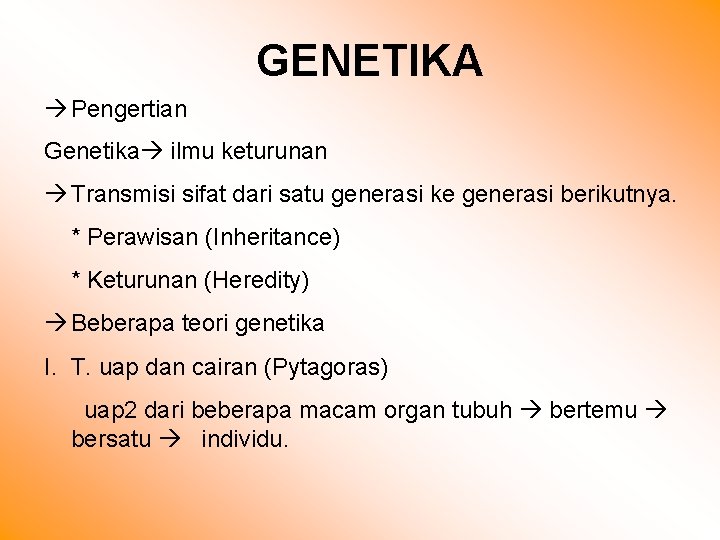 GENETIKA

→Pengertian

Genetika→ ilmu keturunan

→Transmisi sifat dari satu generasi ke generasi berikutnya.

* Perawisan (Inheritance)

* Keturunan (Heredity)

→Beberapa teori genetika

I. T. uap dan cairan (Pytagoras)

uap2 dari beberapa macam organ tubuh → bertemu → bersatu → individu.